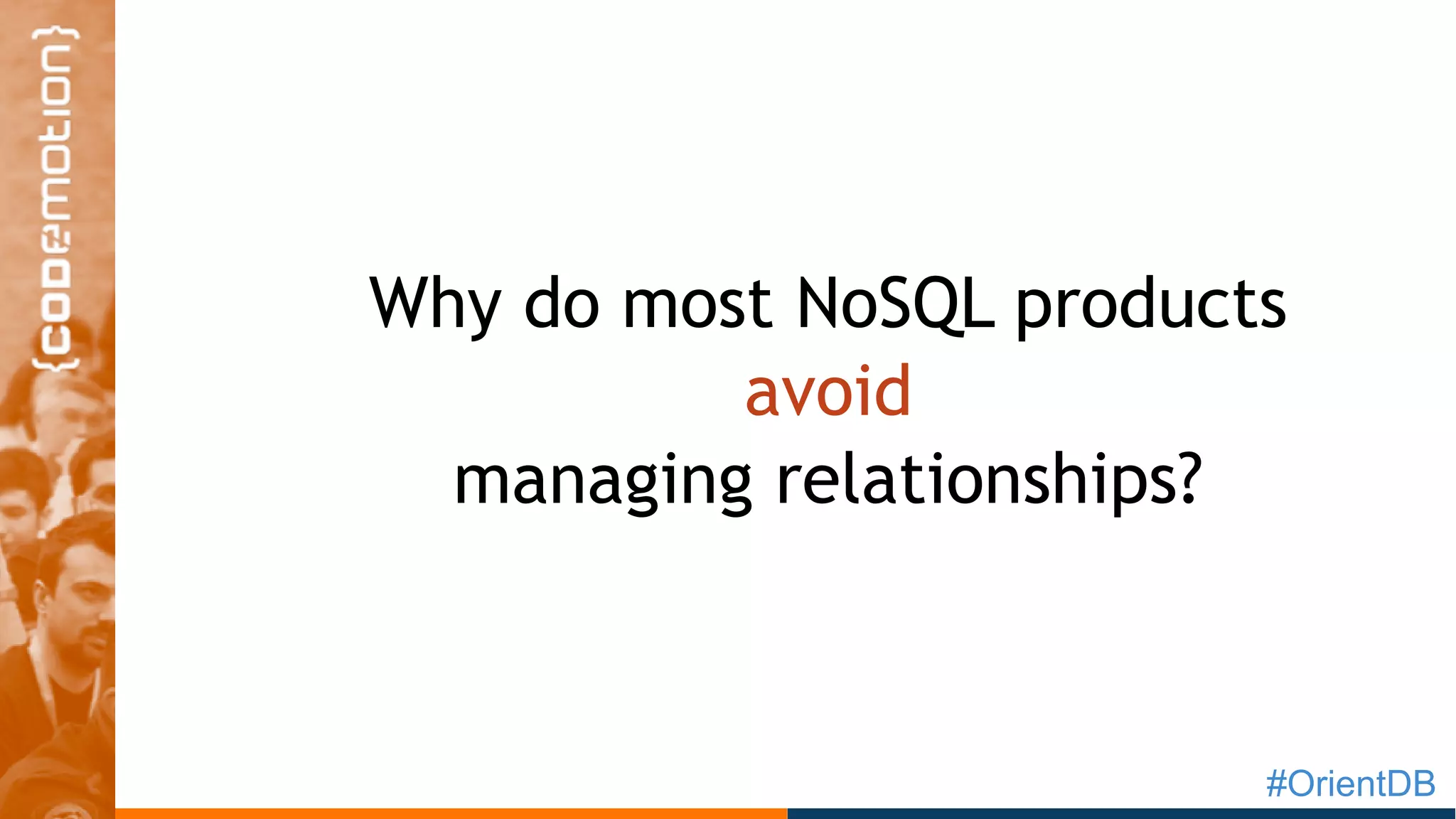 {codemotion}

Why do most NoSQL products avoid managing relationships?

#OrientDB